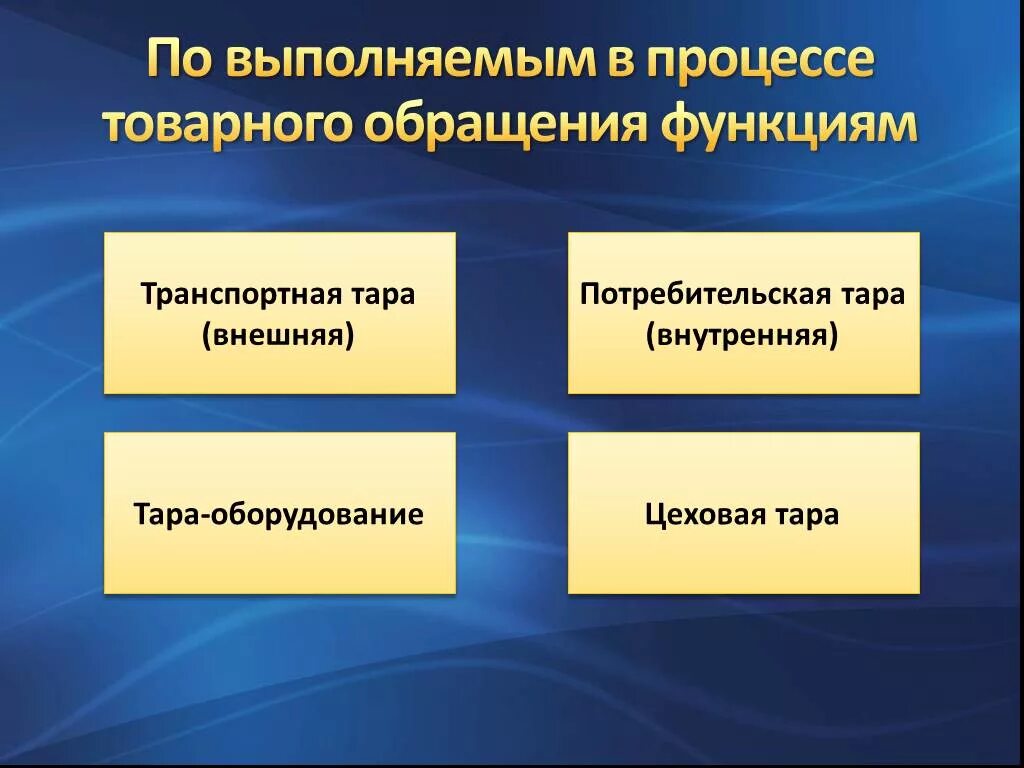 По выполняемым в процессе товарного обращения функциям

Транспортная тара (внешняя)

Потребительская тара (внутренняя)

Тара-оборудование

Цеховая тара